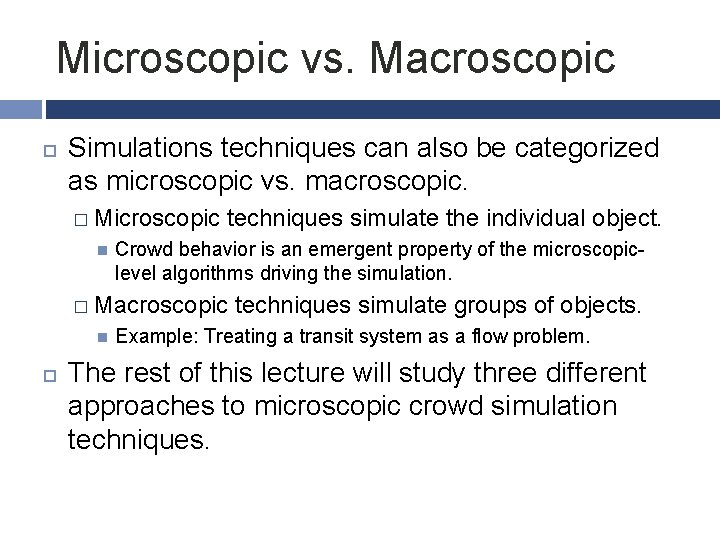 Microscopic vs. Macroscopic

Simulations techniques can also be categorized as microscopic vs. macroscopic.

Microscopic techniques simulate the individual object.

Crowd behavior is an emergent property of the microscopic-level algorithms driving the simulation.

Macroscopic techniques simulate groups of objects.

Example: Treating a transit system as a flow problem.

The rest of this lecture will study three different approaches to microscopic crowd simulation techniques.